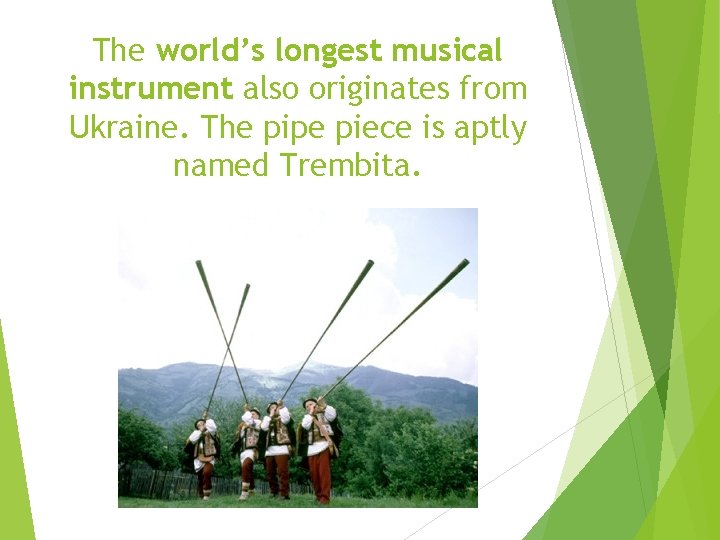 The world's longest musical instrument also originates from Ukraine. The pipe piece is aptly named Trembita.